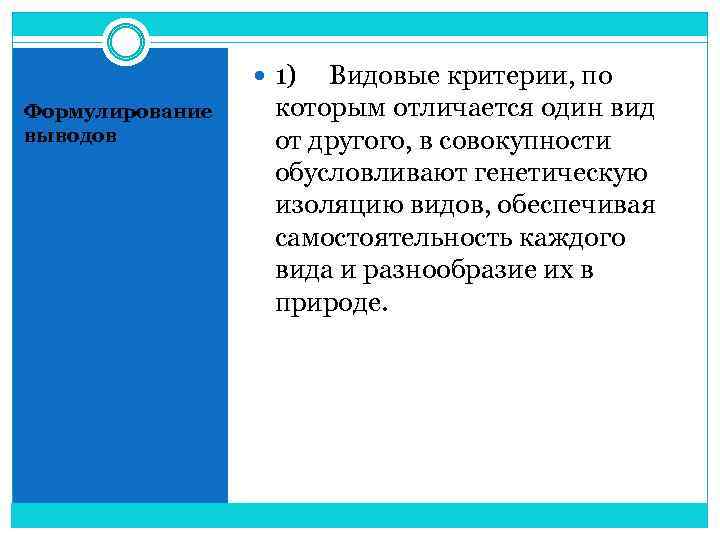 Формулирование выводов

1) Видовые критерии, по которым отличается один вид от другого, в совокупности обусловливают генетическую изоляцию видов, обеспечивая самостоятельность каждого вида и разнообразие их в природе.